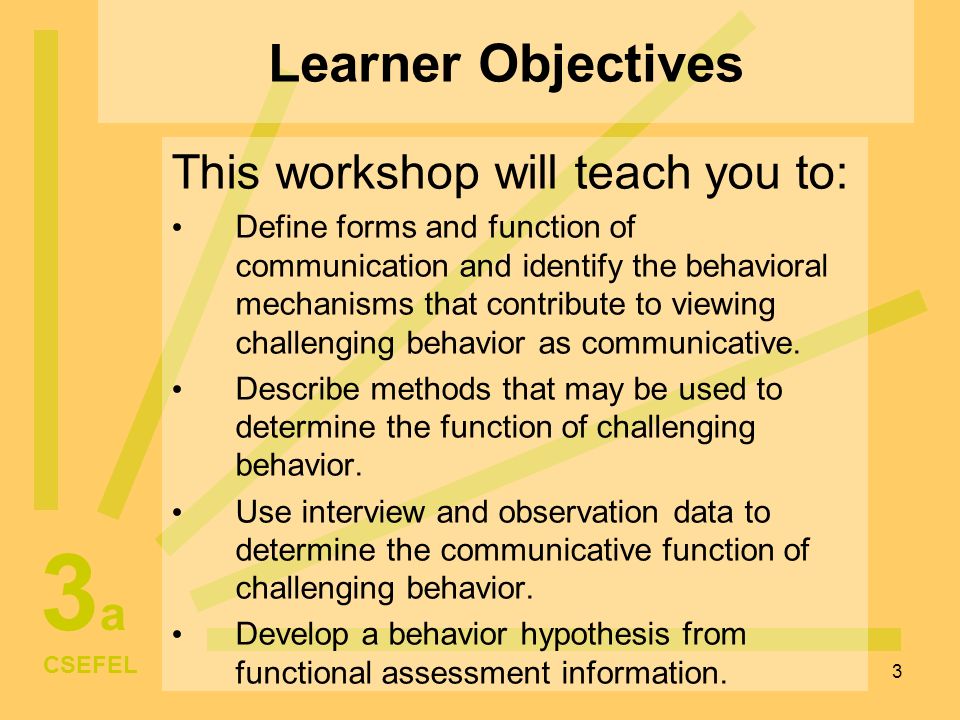 Learner Objectives

This workshop will teach you to:

• Define forms and function of communication and identify the behavioral mechanisms that contribute to viewing challenging behavior as communicative.

• Describe methods that may be used to determine the function of challenging behavior.

• Use interview and observation data to determine the communicative function of challenging behavior.

• Develop a behavior hypothesis from functional assessment information.

3a
CSEFEL

3